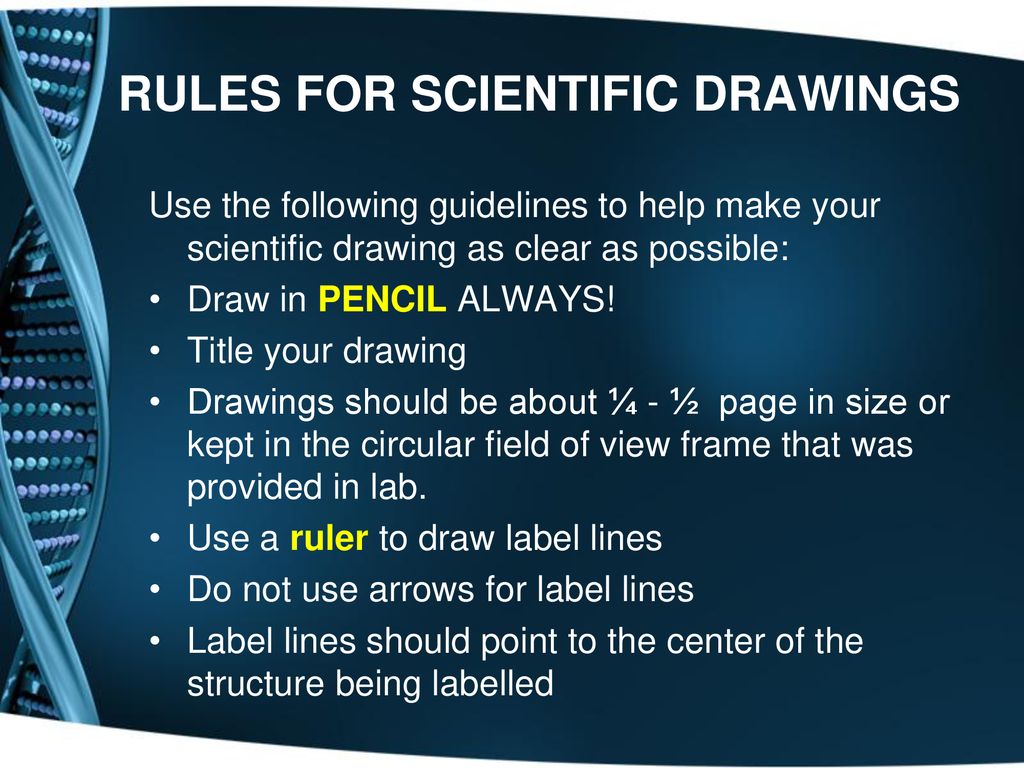 RULES FOR SCIENTIFIC DRAWINGS

Use the following guidelines to help make your scientific drawing as clear as possible:

• Draw in PENCIL ALWAYS!
• Title your drawing
• Drawings should be about ¼ - ½ page in size or kept in the circular field of view frame that was provided in lab.
• Use a ruler to draw label lines
• Do not use arrows for label lines
• Label lines should point to the center of the structure being labelled